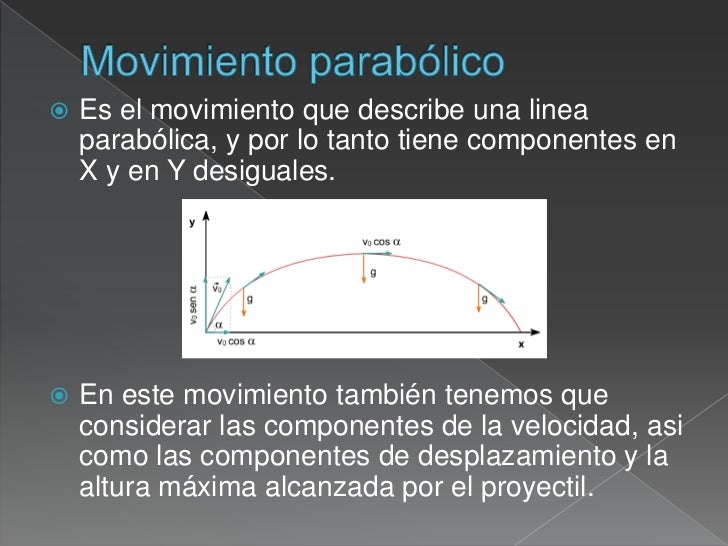 Movimiento parabólico

Es el movimiento que describe una linea parabólica, y por lo tanto tiene componentes en X y en Y desiguales.

y

$v_0 \cos \alpha$

g

$\vec{v}_0$

$v_0$ sen $\alpha$

g

g

$\alpha$

$v_0 \cos \alpha$

x

En este movimiento también tenemos que considerar las componentes de la velocidad, asi como las componentes de desplazamiento y la altura máxima alcanzada por el proyectil.